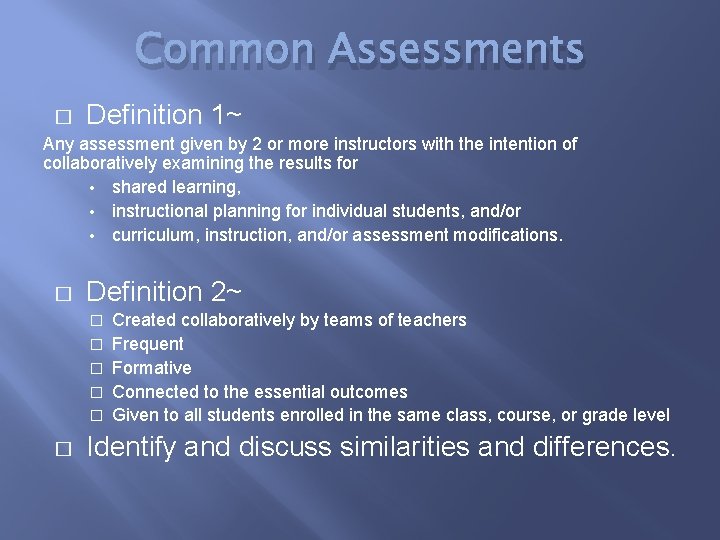 Common Assessments

□ Definition 1~

Any assessment given by 2 or more instructors with the intention of collaboratively examining the results for

• shared learning,
• instructional planning for individual students, and/or
• curriculum, instruction, and/or assessment modifications.

□ Definition 2~

□ Created collaboratively by teams of teachers
□ Frequent
□ Formative
□ Connected to the essential outcomes
□ Given to all students enrolled in the same class, course, or grade level

□ Identify and discuss similarities and differences.